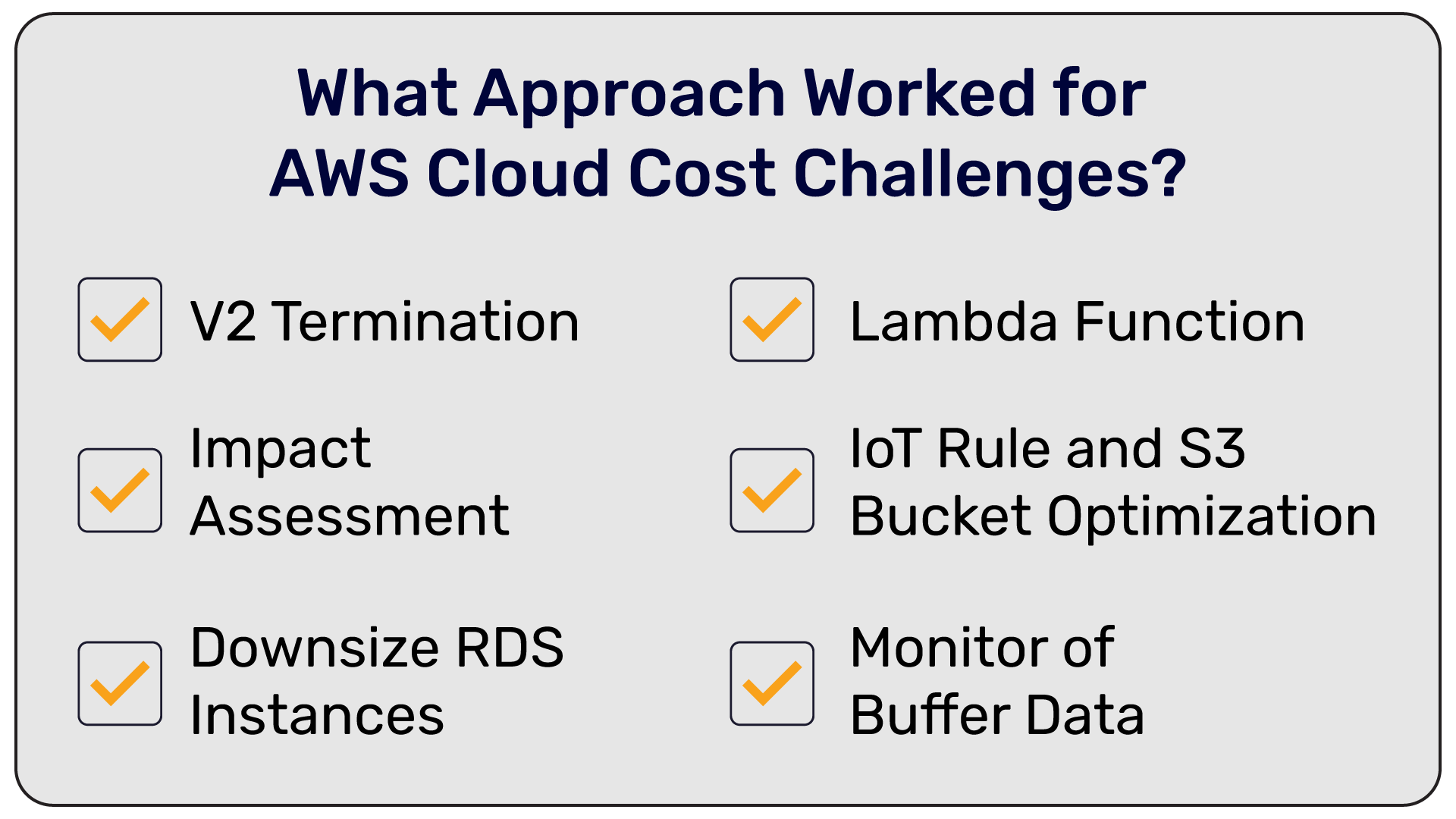 What Approach Worked for
AWS Cloud Cost Challenges?

V2 Termination

Impact Assessment

Downsize RDS Instances

Lambda Function

IoT Rule and S3 Bucket Optimization

Monitor of Buffer Data